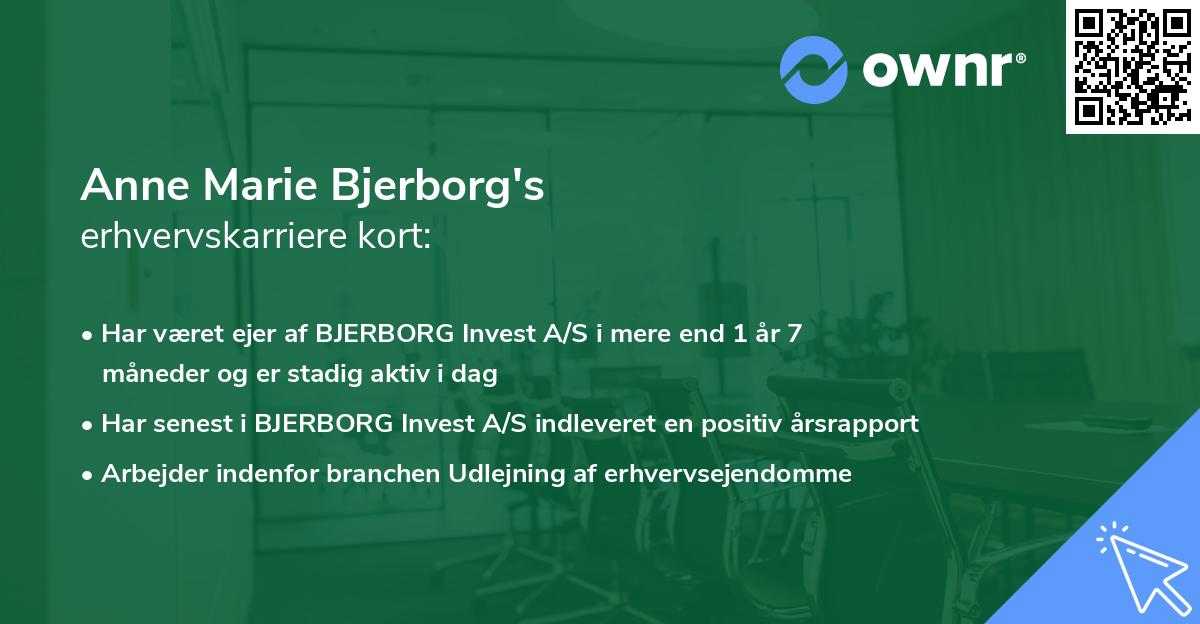 ownr®

Anne Marie Bjerborg's
erhvervskarriere kort:

• Har været ejer af BJERBORG Invest A/S i mere end 1 år 7 måneder og er stadig aktiv i dag
• Har senest i BJERBORG Invest A/S indleveret en positiv årsrapport
• Arbejder indenfor branchen Udlejning af erhvervsejendomme